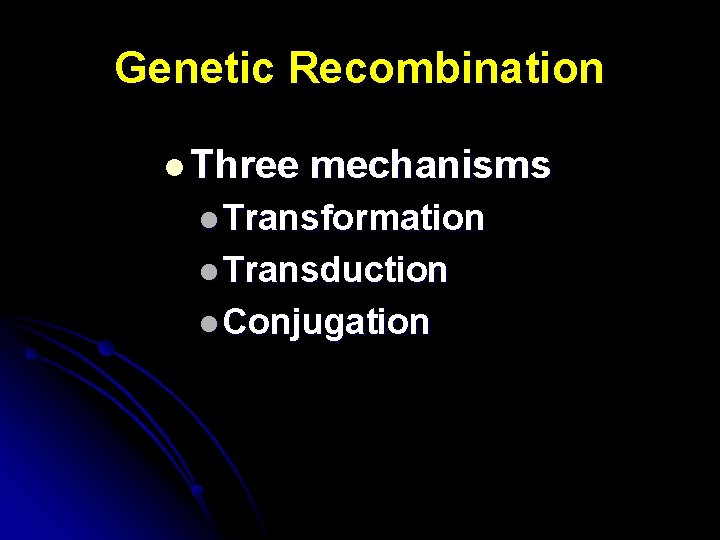 Genetic Recombination

- Three mechanisms
  - Transformation
  - Transduction
  - Conjugation